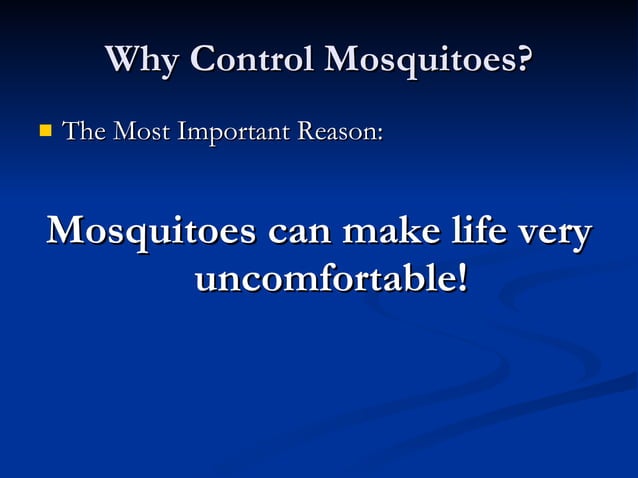 Why Control Mosquitoes?

The Most Important Reason:

Mosquitoes can make life very uncomfortable!